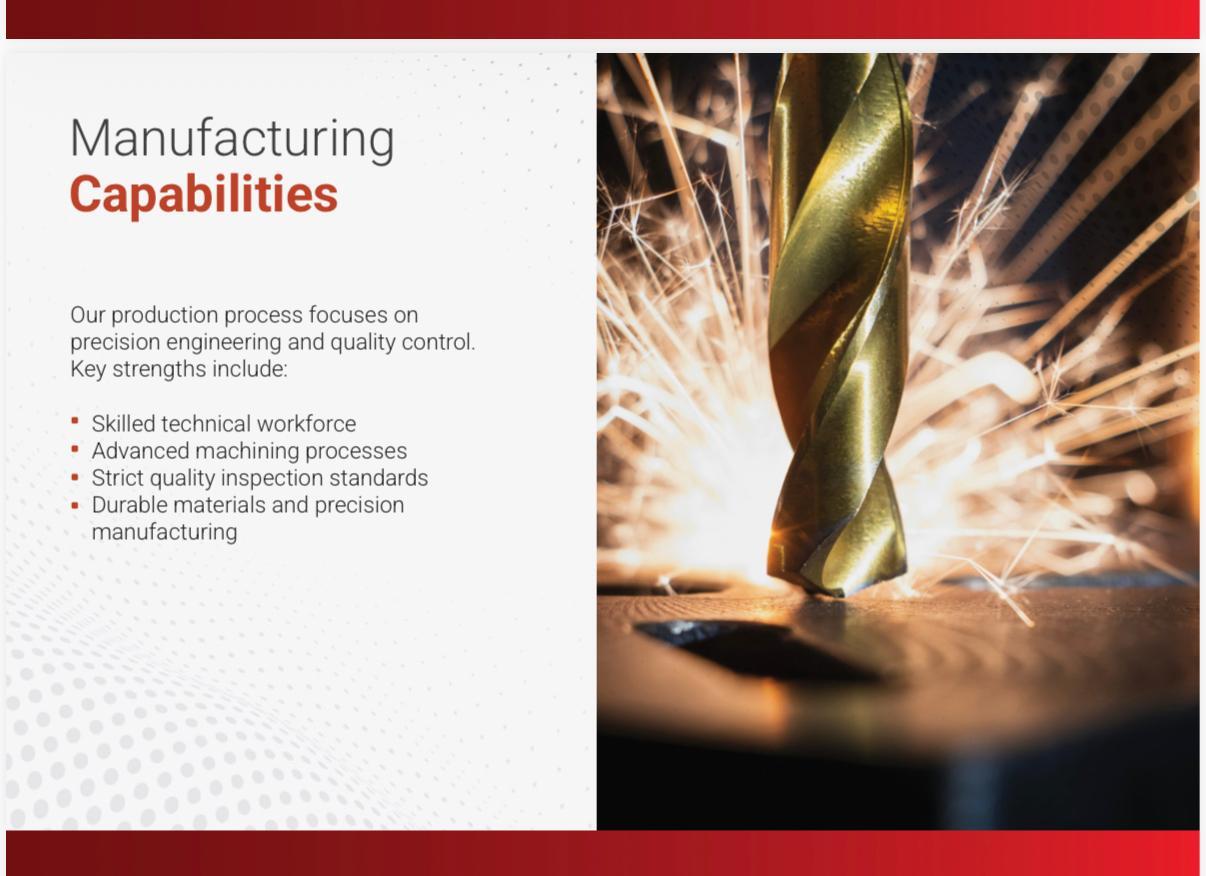 Manufacturing
Capabilities

Our production process focuses on precision engineering and quality control. Key strengths include:

- Skilled technical workforce
- Advanced machining processes
- Strict quality inspection standards
- Durable materials and precision manufacturing